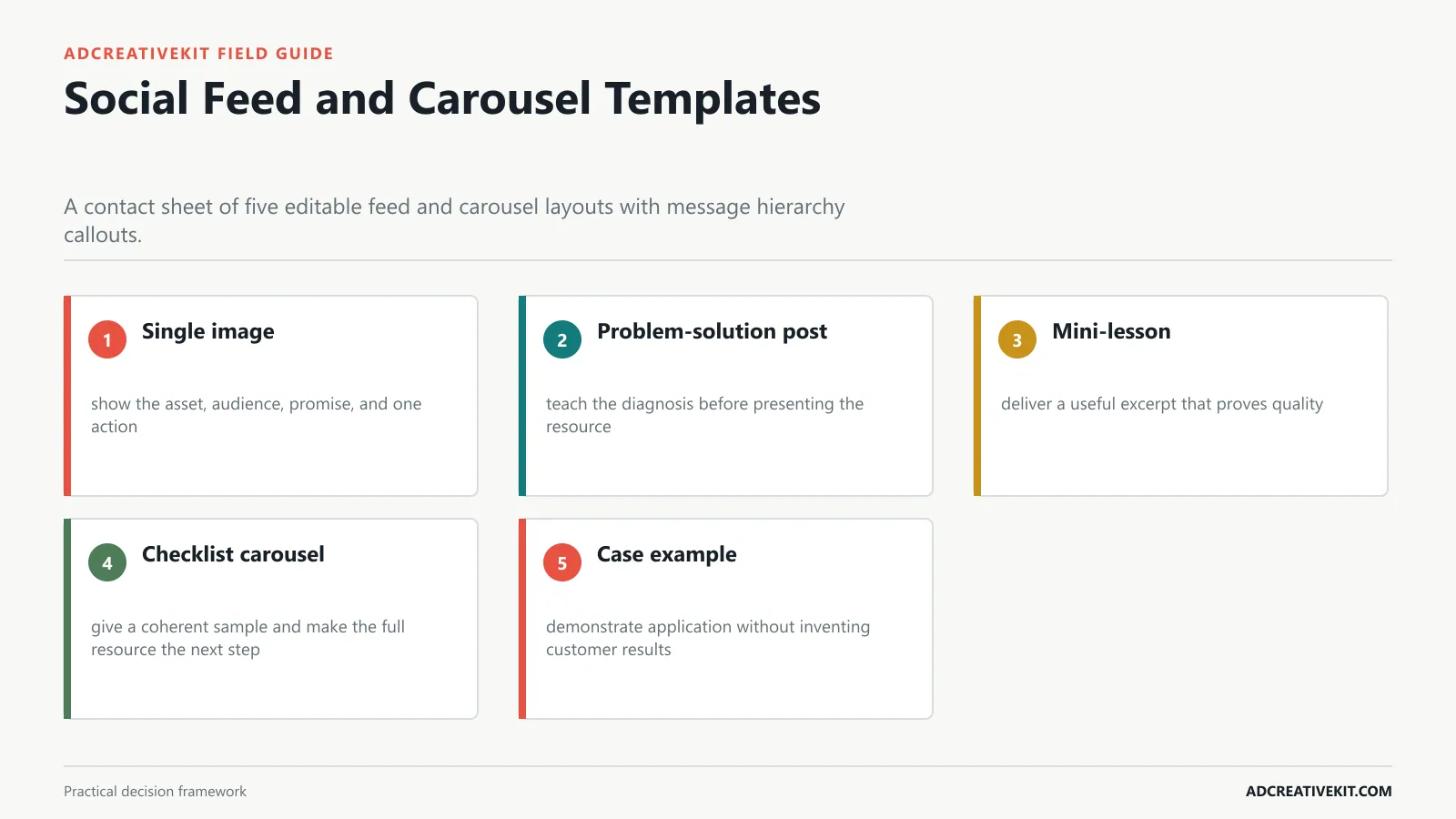 ADCREATIVEKIT FIELD GUIDE

Social Feed and Carousel Templates

A contact sheet of five editable feed and carousel layouts with message hierarchy callouts.

1 Single image

show the asset, audience, promise, and one action

2 Problem-solution post

teach the diagnosis before presenting the resource

3 Mini-lesson

deliver a useful excerpt that proves quality

4 Checklist carousel

give a coherent sample and make the full resource the next step

5 Case example

demonstrate application without inventing customer results

Practical decision framework

ADCREATIVEKIT.COM